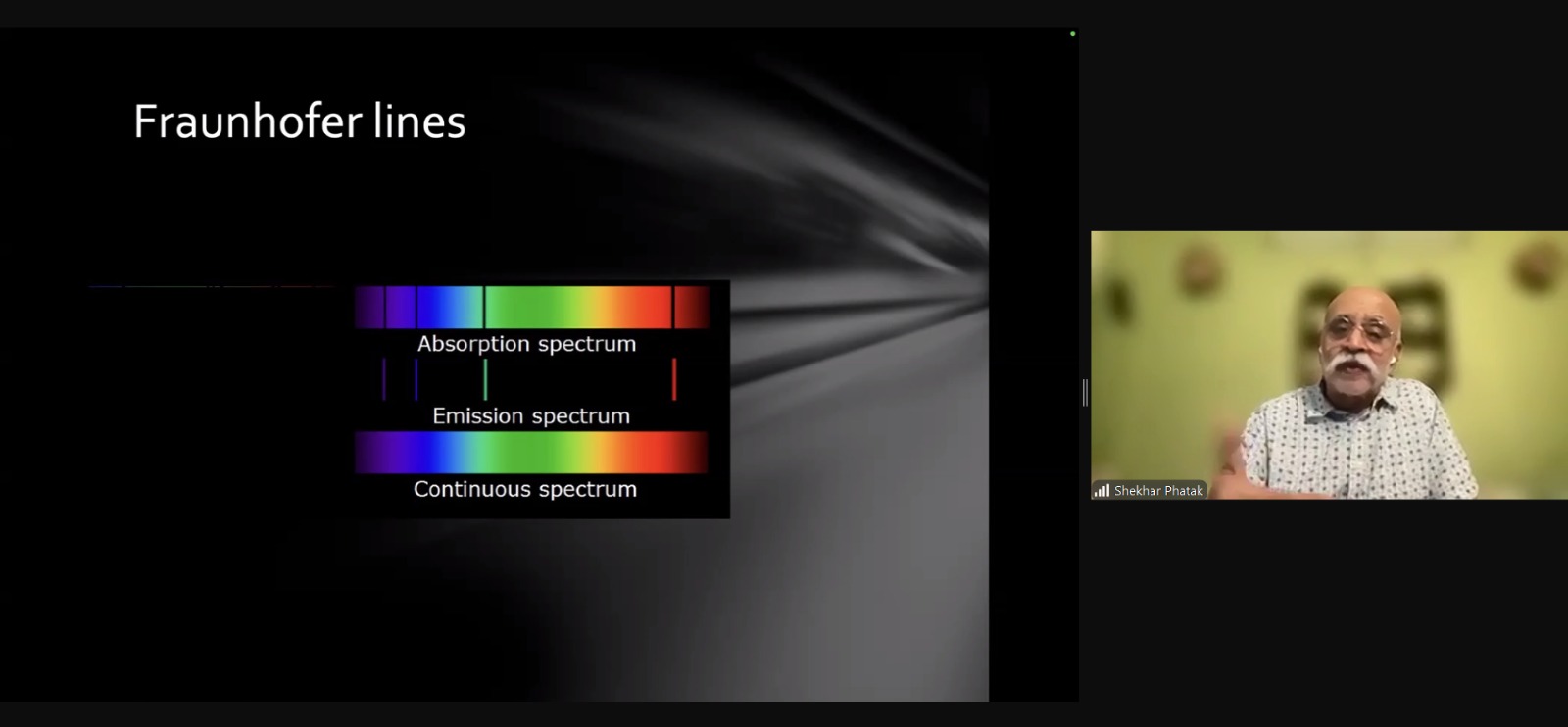 Fraunhofer lines

Absorption spectrum

Emission spectrum

Continuous spectrum

Shekhar Phatak